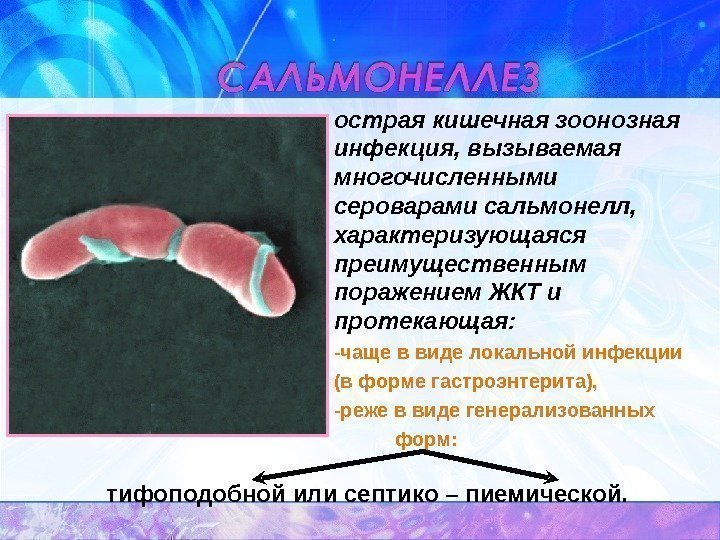 САЛЬМОНЕЛЛЕЗ

острая кишечная зоонозная инфекция, вызываемая многочисленными сероварами сальмонелл, характеризующаяся преимущественным поражением ЖКТ и протекающая:

-чаще в виде локальной инфекции (в форме гастроэнтерита),

-реже в виде генерализованных форм:

тифоподобной или септико – пиемической.